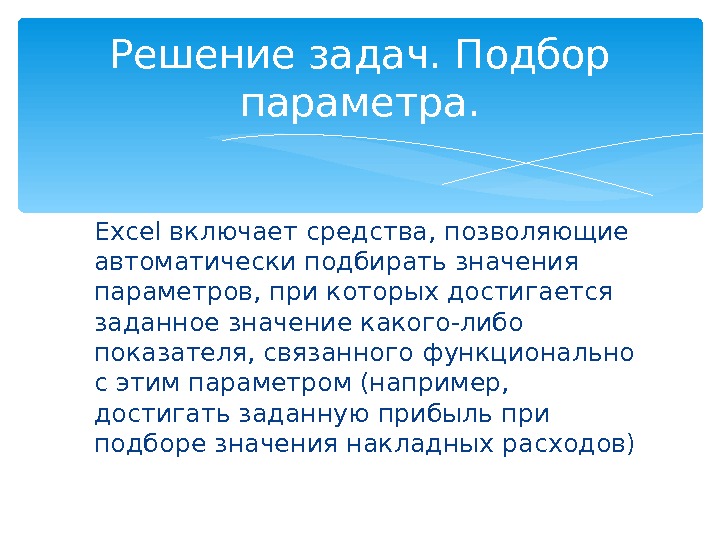 Решение задач. Подбор параметра.

Excel включает средства, позволяющие автоматически подбирать значения параметров, при которых достигается заданное значение какого-либо показателя, связанного функционально с этим параметром (например, достигать заданную прибыль при подборе значения накладных расходов)